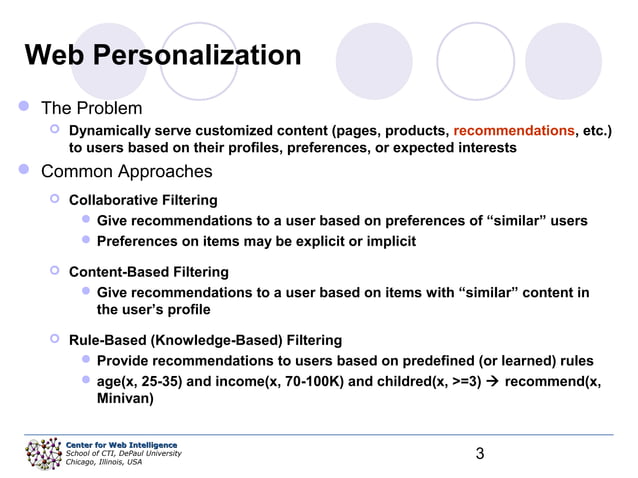 Web Personalization

The Problem

Dynamically serve customized content (pages, products, recommendations, etc.) to users based on their profiles, preferences, or expected interests

Common Approaches

Collaborative Filtering

Give recommendations to a user based on preferences of “similar” users

Preferences on items may be explicit or implicit

Content-Based Filtering

Give recommendations to a user based on items with “similar” content in the user’s profile

Rule-Based (Knowledge-Based) Filtering

Provide recommendations to users based on predefined (or learned) rules

age(x, 25-35) and income(x, 70-100K) and childred(x, >=3) → recommend(x, Minivan)

Center for Web Intelligence
School of CTI, DePaul University
Chicago, Illinois, USA

3